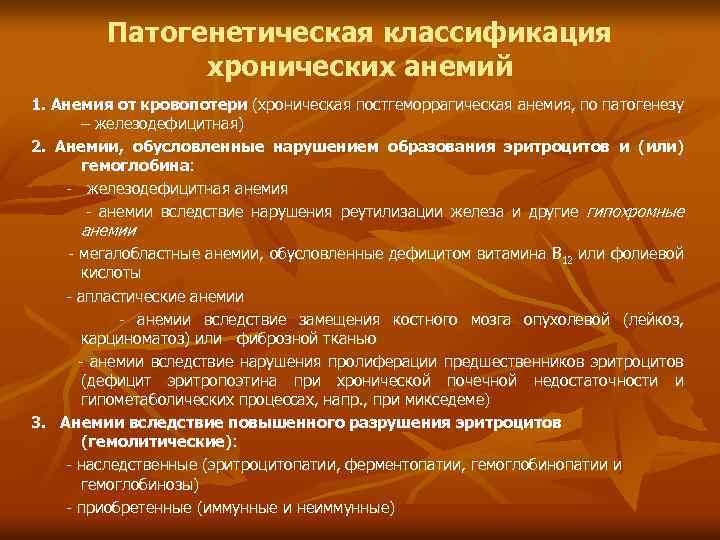 Патогенетическая классификация хронических анемий

1. Анемия от кровопотери (хроническая постгеморрагическая анемия, по патогенезу – железодефицитная)

2. Анемии, обусловленные нарушением образования эритроцитов и (или) гемоглобина:

- железодефицитная анемия

- анемии вследствие нарушения реутилизации железа и другие гипохромные анемии

- мегалобластные анемии, обусловленные дефицитом витамина $B_{12}$ или фолиевой кислоты

- апластические анемии

- анемии вследствие замещения костного мозга опухолевой (лейкоз, карциноматоз) или фиброзной тканью

- анемии вследствие нарушения пролиферации предшественников эритроцитов (дефицит эритропоэтина при хронической почечной недостаточности и гипометаболических процессах, напр., при микседеме)

3. Анемии вследствие повышенного разрушения эритроцитов (гемолитические):

- наследственные (эритроцитопатии, ферментопатии, гемоглобинопатии и гемоглобинозы)

- приобретенные (иммунные и неиммунные)